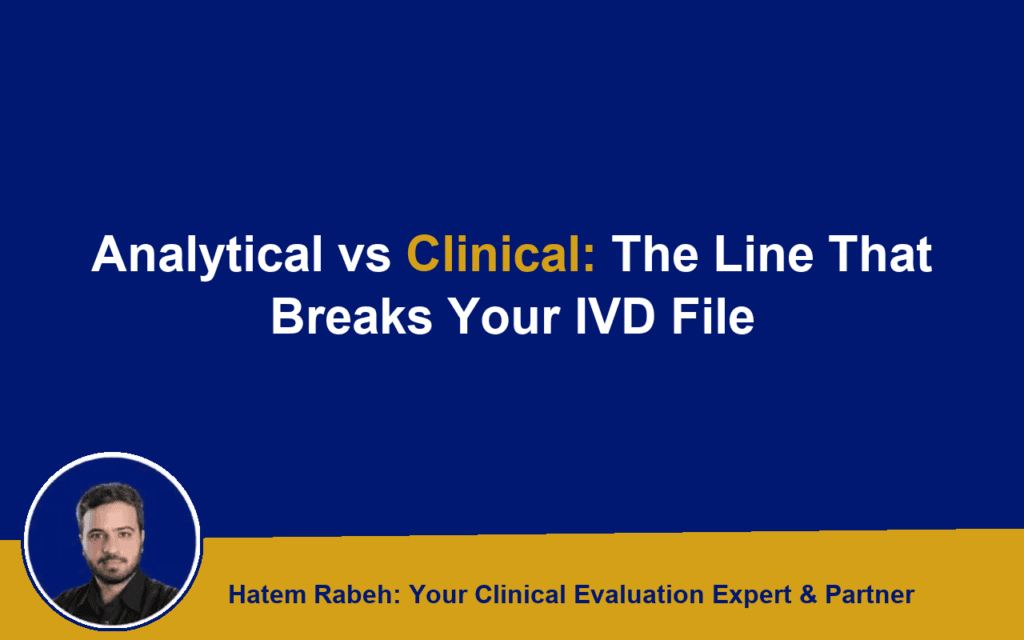 Analytical vs Clinical: The Line That Breaks Your IVD File

Hatem Rabeh: Your Clinical Evaluation Expert & Partner